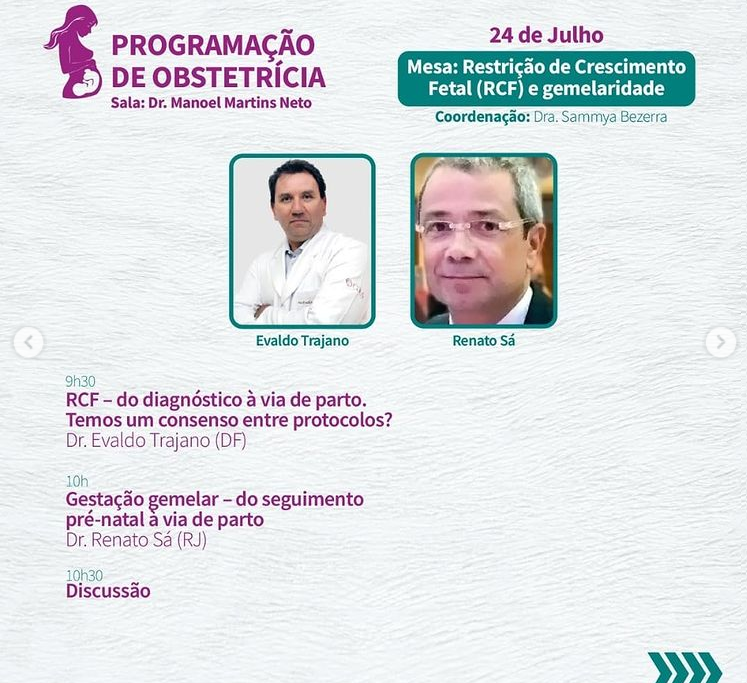 PROGRAMAÇÃO DE OBSTETRÍCIA
Sala: Dr. Manoel Martins Neto

24 de Julho
Mesa: Restrição de Crescimento Fetal (RCF) e gemelaridade
Coordenação: Dra. Sammya Bezerra

Evaldo Trajano

Renato Sá

9h30
RCF – do diagnóstico à via de parto. Temos um consenso entre protocolos?
Dr. Evaldo Trajano (DF)

10h
Gestação gemelar – do seguimento pré-natal à via de parto
Dr. Renato Sá (RJ)

10h30
Discussão